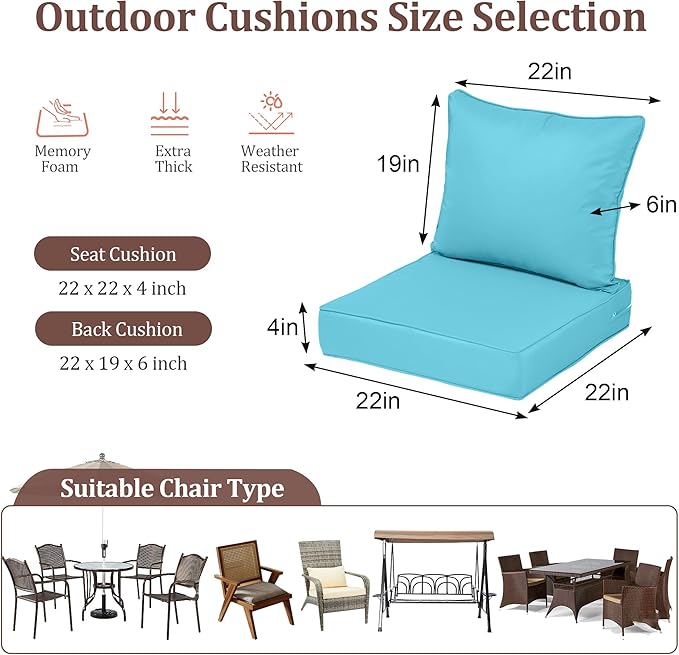 Outdoor Cushions Size Selection

Memory Foam

Extra Thick

Weather Resistant

Seat Cushion

22 x 22 x 4 inch

Back Cushion

22 x 19 x 6 inch

22in

19in

6in

4in

22in

22in

Suitable Chair Type